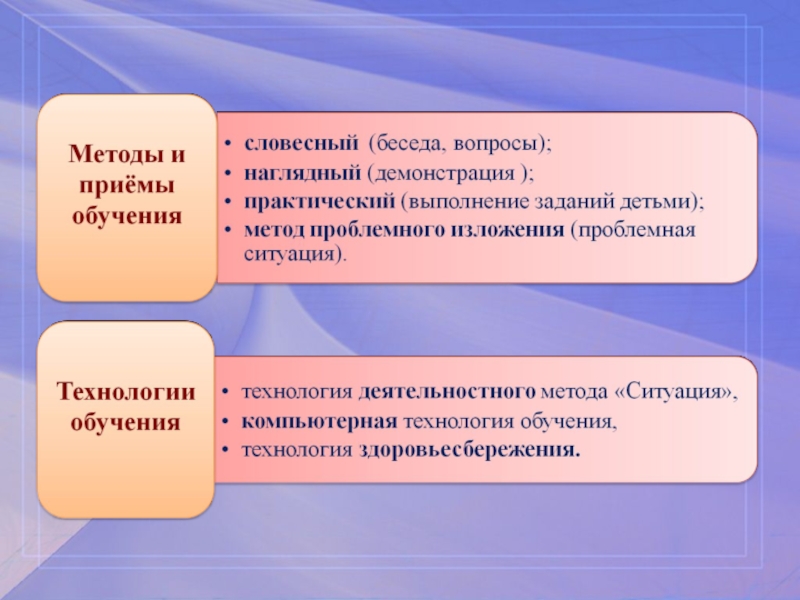 Методы и приёмы обучения

• словесный (беседа, вопросы);
• наглядный (демонстрация );
• практический (выполнение заданий детьми);
• метод проблемного изложения (проблемная ситуация).

Технологии обучения

• технология деятельностного метода «Ситуация»,
• компьютерная технология обучения,
• технология здоровьесбережения.